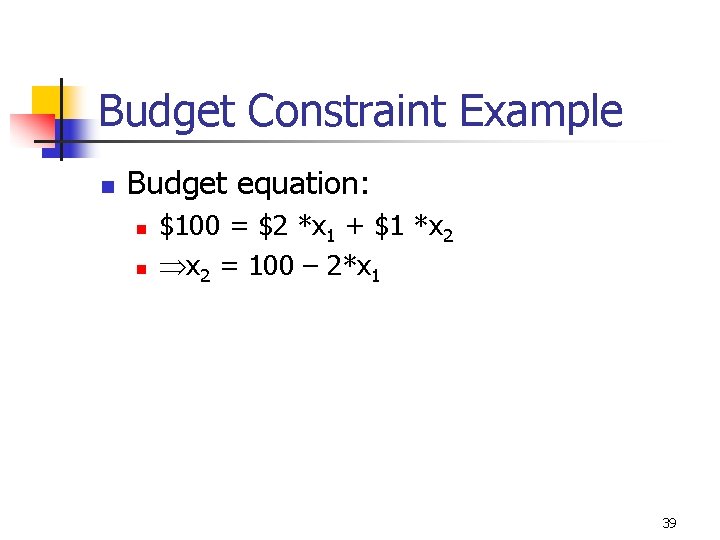 Budget Constraint Example

Budget equation:

$\$100 = \$2 * x_1 + \$1 * x_2$

$\Rightarrow x_2 = 100 - 2 * x_1$

39